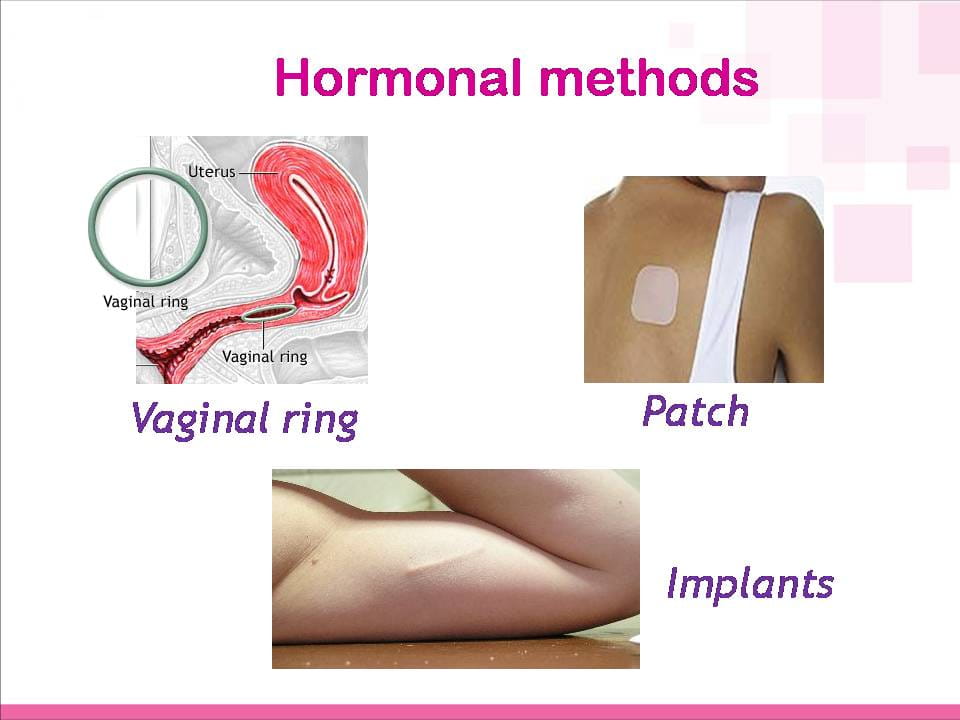 Hormonal methods

Uterus

Vaginal ring

Vaginal ring

Vaginal ring

Patch

Implants